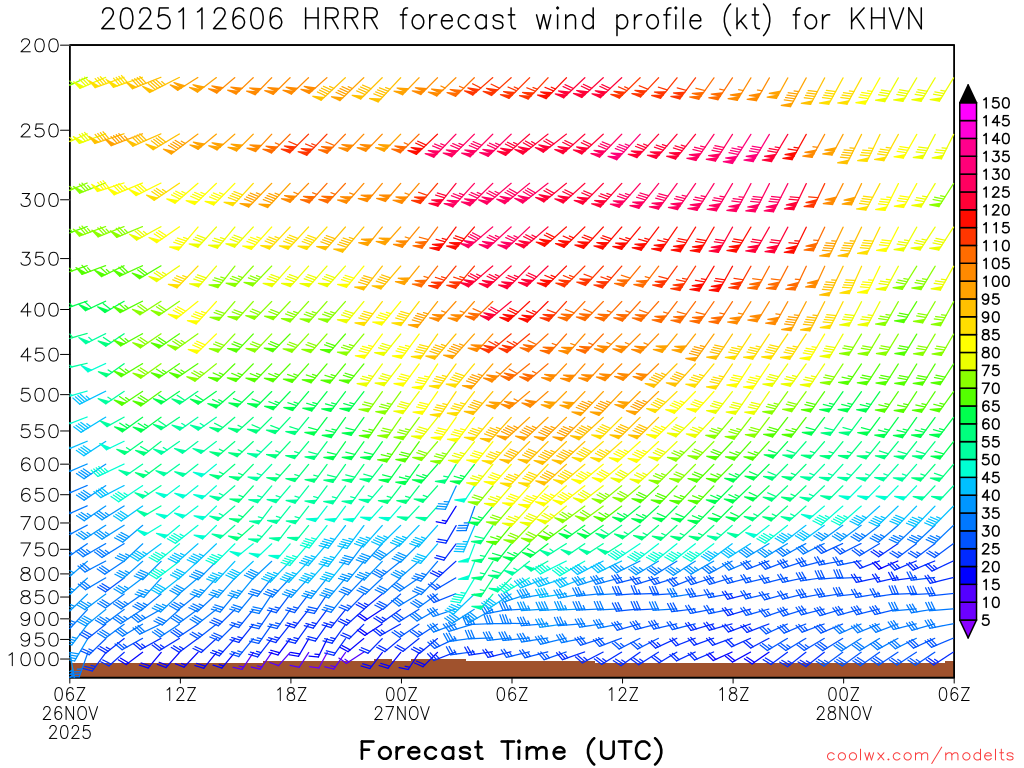 2025112606 HRRR forecast wind profile (kt) for KHVN

200
250
300
350
400
450
500
550
600
650
700
750
800
850
900
950
1000

150
145
140
135
130
125
120
115
110
105
100
95
90
85
80
75
70
65
60
55
50
45
40
35
30
25
20
15
10
5

06Z
26NOV
2025
12Z
18Z
00Z
27NOV
06Z
12Z
18Z
00Z
28NOV
06Z

Forecast Time (UTC)

coolwx.com/modelts